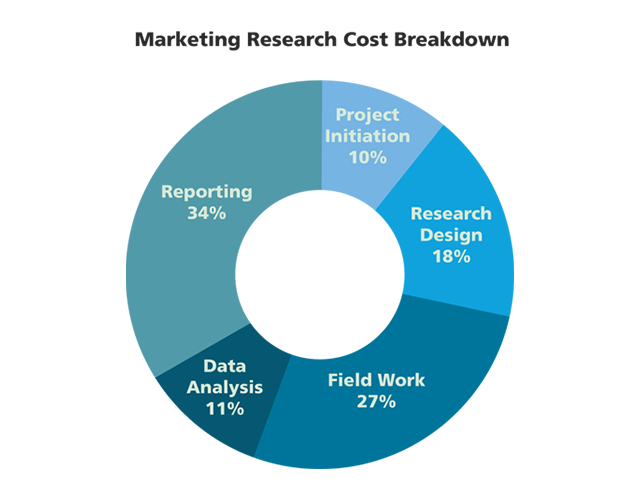 Marketing Research Cost Breakdown

Project Initiation 10%

Research Design 18%

Field Work 27%

Data Analysis 11%

Reporting 34%